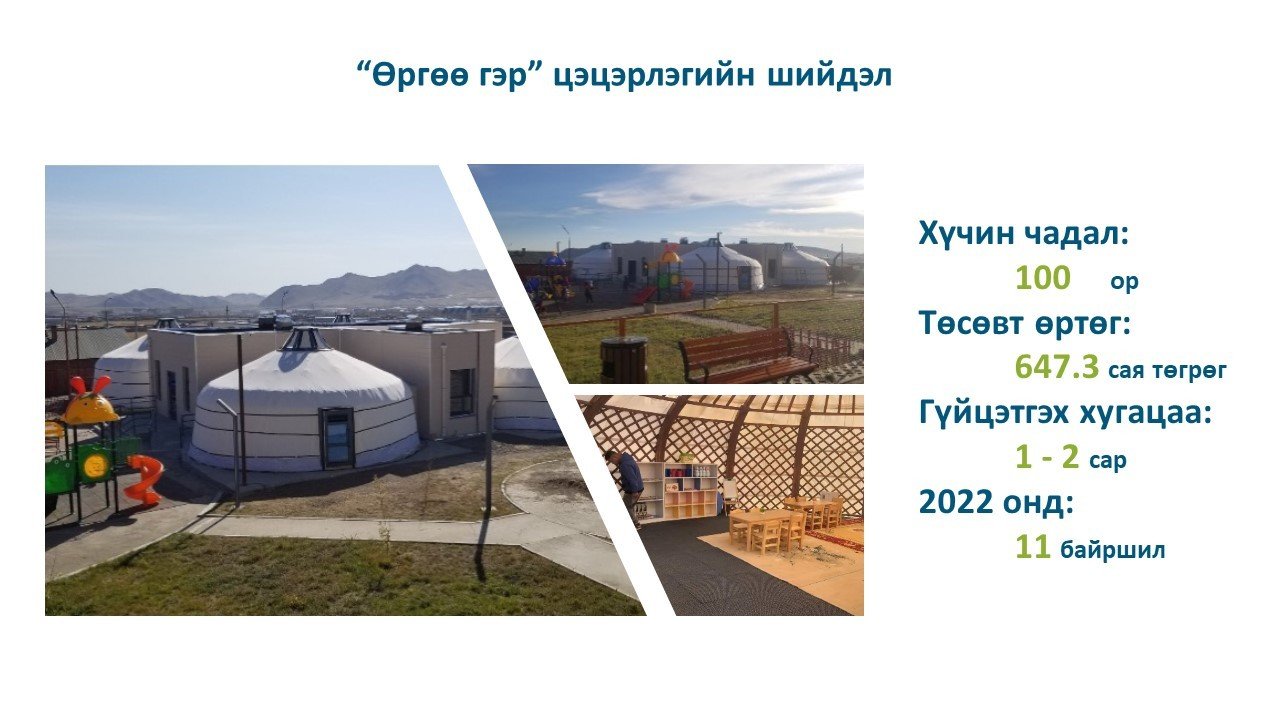 “Өргөө гэр” цэцэрлэгийн шийдэл

Хүчин чадал:
100 ор
Төсөвт өртөг:
647.3 сая төгрөг
Гүйцэтгэх хугацаа:
1 - 2 сар
2022 онд:
11 байршил